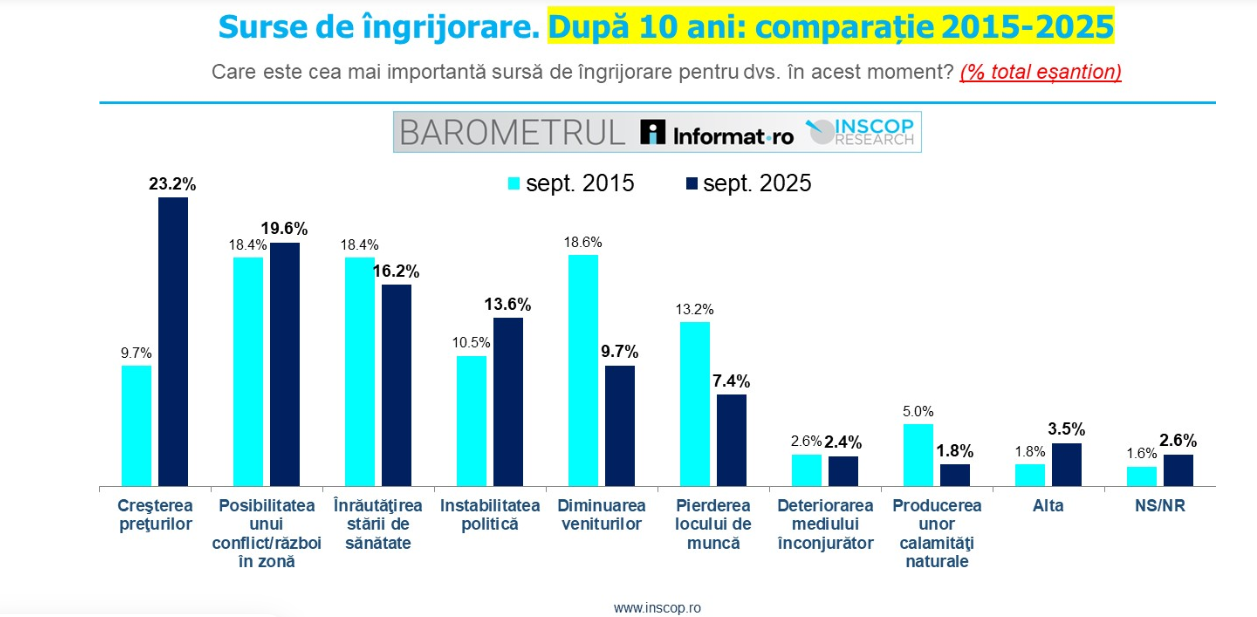 Surse de îngrijorare. După 10 ani: comparație 2015-2025

Care este cea mai importantă sursă de îngrijorare pentru dvs. în acest moment? (% total eșantion)

BAROMETRUL Informat.ro INSCOP RESEARCH

sept. 2015 sept. 2025

| | sept. 2015 | sept. 2025 |
|---|---|---|
| Creşterea preţurilor | 9.7% | 23.2% |
| Posibilitatea unui conflict/război în zonă | 18.4% | 19.6% |
| Înrăutăţirea stării de sănătate | 18.4% | 16.2% |
| Instabilitatea politică | 10.5% | 13.6% |
| Diminuarea veniturilor | 18.6% | 9.7% |
| Pierderea locului de muncă | 13.2% | 7.4% |
| Deteriorarea mediului înconjurător | 2.6% | 2.4% |
| Producerea unor calamităţi naturale | 5.0% | 1.8% |
| Alta | 1.8% | 3.5% |
| NS/NR | 1.6% | 2.6% |

www.inscop.ro